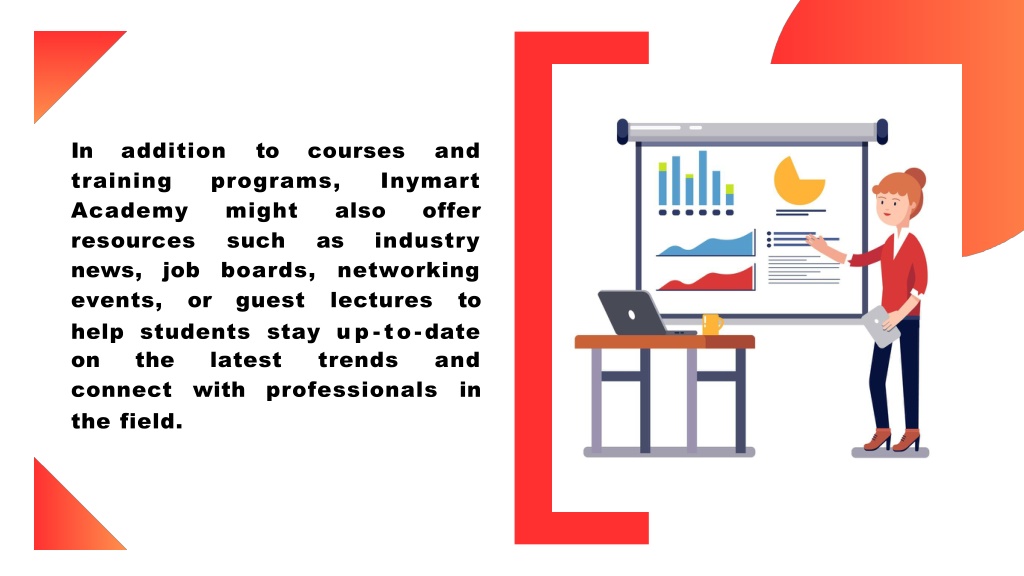 In addition to courses and training programs, Inymart Academy might also offer resources such as industry news, job boards, networking events, or guest lectures to help students stay up-to-date on the latest trends and connect with professionals in the field.